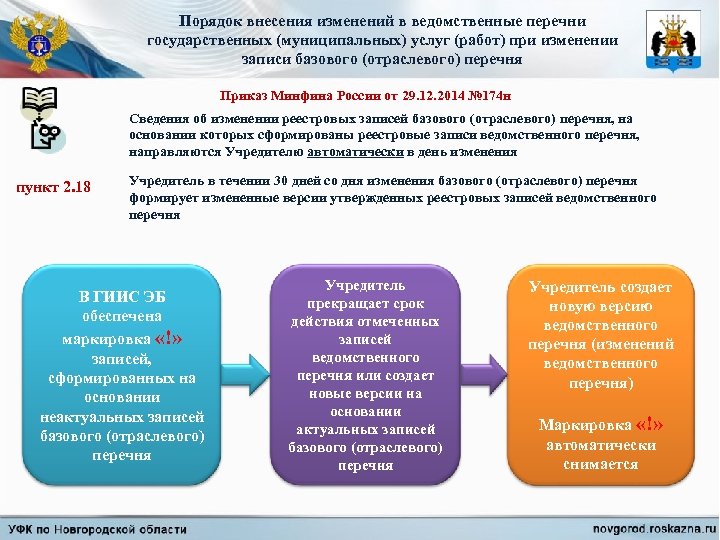 Порядок внесения изменений в ведомственные перечни государственных (муниципальных) услуг (работ) при изменении записи базового (отраслевого) перечня

Приказ Минфина России от 29.12.2014 №174н

Сведения об изменении реестровых записей базового (отраслевого) перечня, на основании которых сформированы реестровые записи ведомственного перечня, направляются Учредителю автоматически в день изменения

пункт 2.18

Учредитель в течении 30 дней со дня изменения базового (отраслевого) перечня формирует измененные версии утвержденных реестровых записей ведомственного перечня

В ГИИС ЭБ обеспечена маркировка «!» записей, сформированных на основании неактуальных записей базового (отраслевого) перечня

Учредитель прекращает срок действия отмеченных записей ведомственного перечня или создает новые версии на основании актуальных записей базового (отраслевого) перечня

Учредитель создает новую версию ведомственного перечня (изменений ведомственного перечня)

Маркировка «!» автоматически снимается

УФК по Новгородской области

novgorod.roskazna.ru